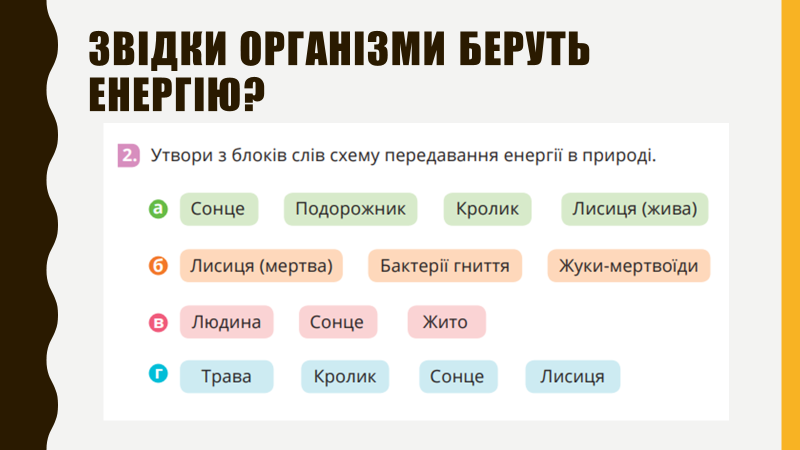 ЗВІДКИ ОРГАНІЗМИ БЕРУТЬ ЕНЕРГІЮ?

2. Утвори з блоків слів схему передавання енергії в природі.

а Сонце Подорожник Кролик Лисиця (жива)

б Лисиця (мертва) Бактерії гниття Жуки-мертвоїди

в Людина Сонце Жито

г Трава Кролик Сонце Лисиця